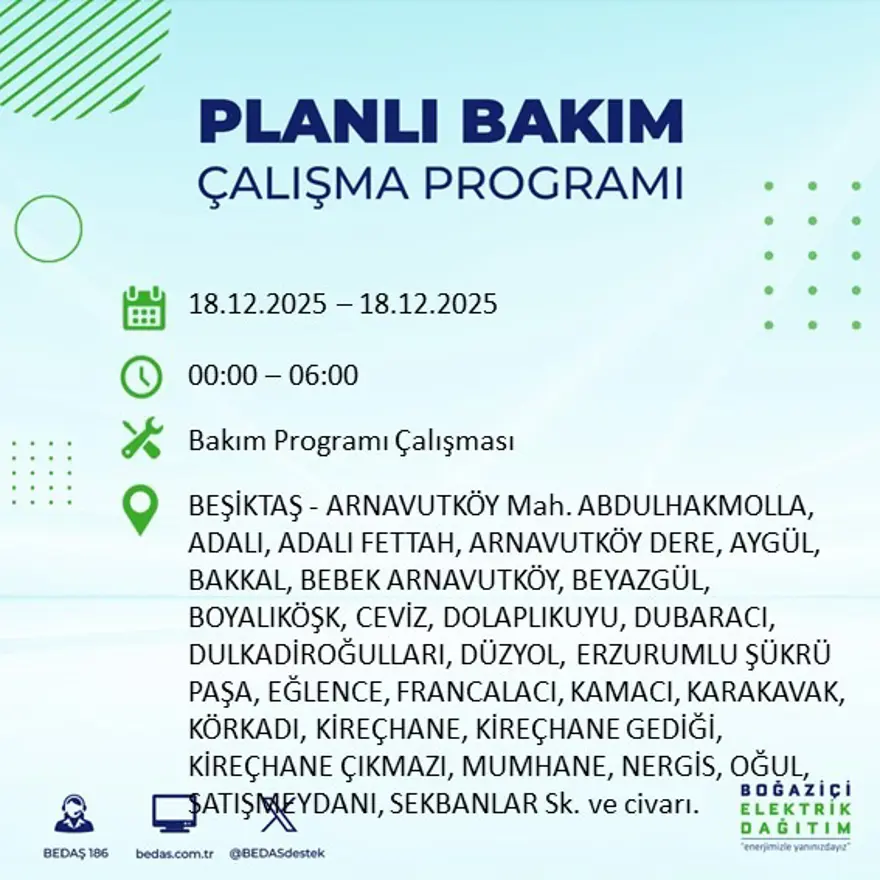 PLANLI BAKIM
ÇALIŞMA PROGRAMI

18.12.2025 – 18.12.2025

00:00 – 06:00

Bakım Programı Çalışması

BEŞİKTAŞ - ARNAVUTKÖY Mah. ABDULHAKMOLLA, ADALI, ADALI FETTAH, ARNAVUTKÖY DERE, AYGÜL, BAKKAL, BEBEK ARNAVUTKÖY, BEYAZGÜL, BOYALIKÖŞK, CEVİZ, DOLAPLIKUYU, DUBARACI, DULKADİROĞULLARI, DÜZYOL, ERZURUMLU ŞÜKRÜ PAŞA, EĞLENCE, FRANCALACI, KAMACI, KARAKAVAK, KÖRKADI, KİREÇHANE, KİREÇHANE GEDİĞİ, KİREÇHANE ÇIKMAZI, MUMHANE, NERGİS, OĞUL, SATIŞMEYDANI, SEKBANLAR Sk. ve civarı.

BEDAŞ 186
bedas.com.tr
@BEDASdestek

BOĞAZİÇİ
ELEKTRİK
DAĞITIM
"enerjimizle yanınızdayız"